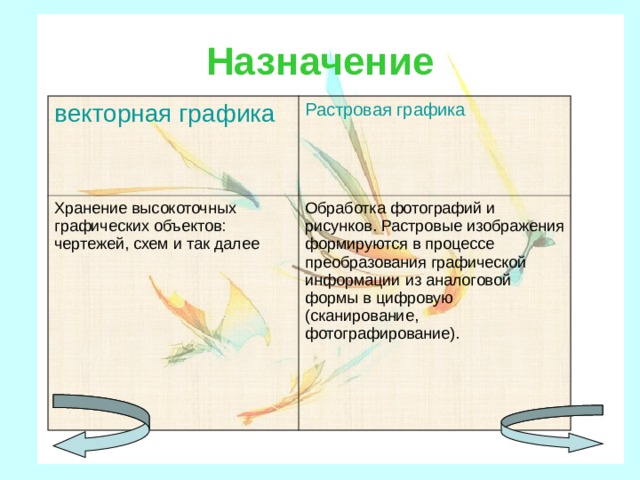 Назначение

| векторная графика | Растровая графика |
|---|---|
| Хранение высокоточных графических объектов: чертежей, схем и так далее | Обработка фотографий и рисунков. Растровые изображения формируются в процессе преобразования графической информации из аналоговой формы в цифровую (сканирование, фотографирование). |